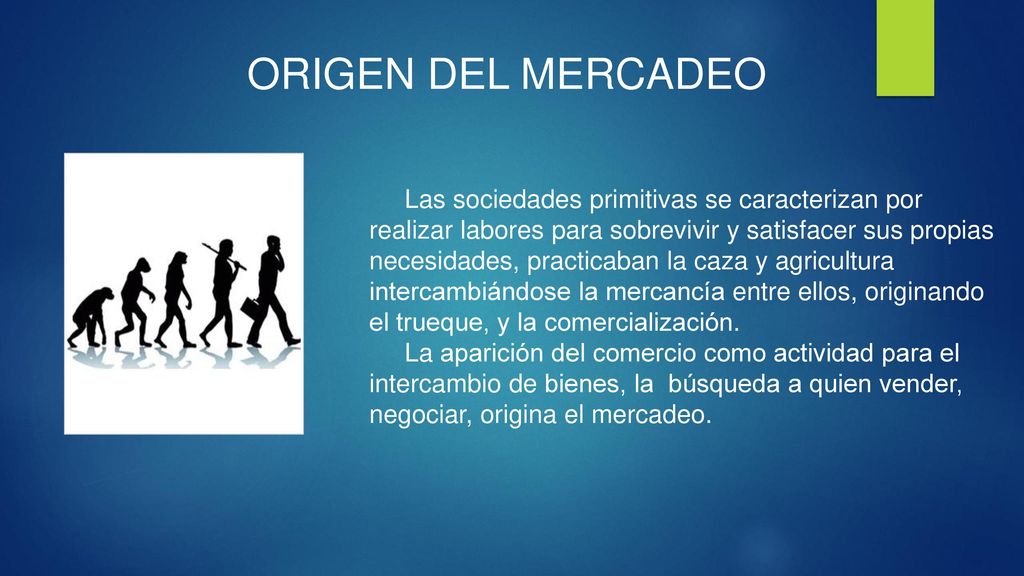 ORIGEN DEL MERCADEO

Las sociedades primitivas se caracterizan por realizar labores para sobrevivir y satisfacer sus propias necesidades, practicaban la caza y agricultura intercambiándose la mercancía entre ellos, originando el trueque, y la comercialización.

La aparición del comercio como actividad para el intercambio de bienes, la búsqueda a quien vender, negociar, origina el mercadeo.